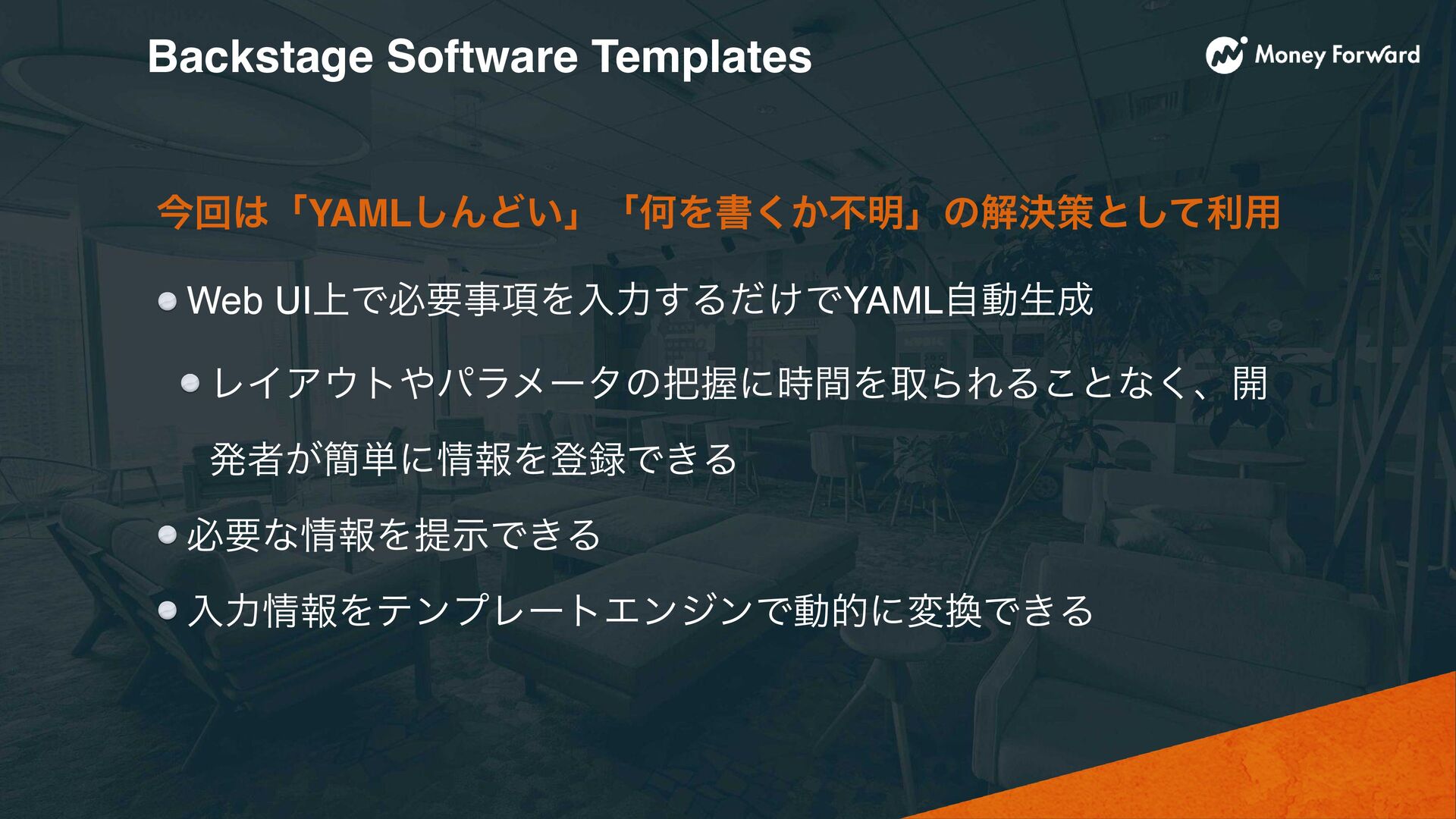 Backstage Software Templates

Money Forward

今回は「YAMLしんどい」「何を書くか不明」の解決策として利用

Web UI上で必要事項を入力するだけでYAML自動生成

レイアウトやパラメータの把握に時間を取られることなく、開発者が簡単に情報を登録できる

必要な情報を提示できる

入力情報をテンプレートエンジンで動的に変換できる